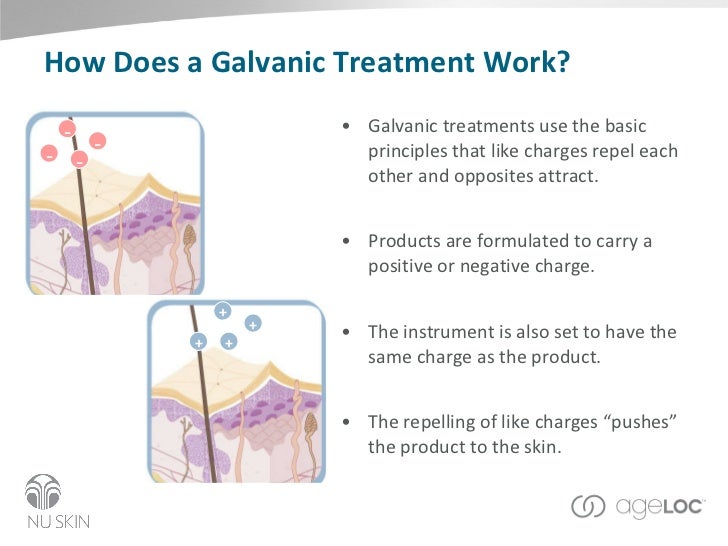 How Does a Galvanic Treatment Work?

-
-
-
-

+
+
+
+

• Galvanic treatments use the basic principles that like charges repel each other and opposites attract.

• Products are formulated to carry a positive or negative charge.

• The instrument is also set to have the same charge as the product.

• The repelling of like charges “pushes” the product to the skin.

NU SKIN

ageLOC™